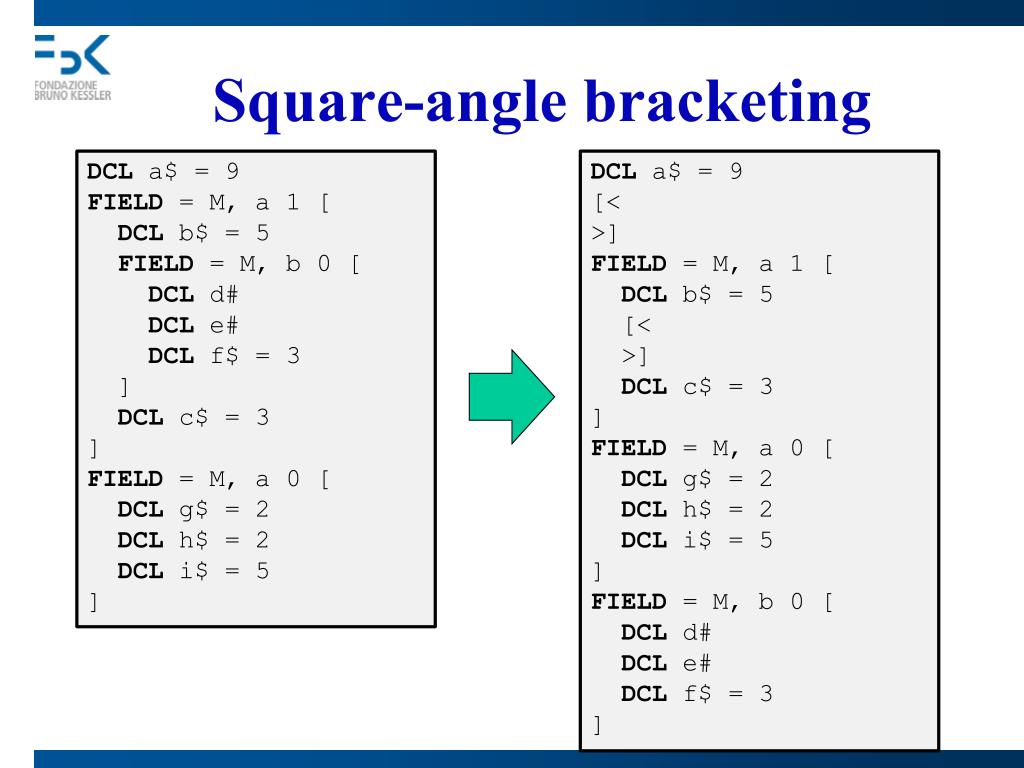 FONDAZIONE BRUNO KESSLER

Square-angle bracketing

DCL a$ = 9
FIELD = M, a 1 [
DCL b$ = 5
FIELD = M, b 0 [
DCL d#
DCL e#
DCL f$ = 3
]
DCL c$ = 3
]
FIELD = M, a 0 [
DCL g$ = 2
DCL h$ = 2
DCL i$ = 5
]

DCL a$ = 9
[<
>]
FIELD = M, a 1 [
DCL b$ = 5
[<
>]
DCL c$ = 3
]
FIELD = M, a 0 [
DCL g$ = 2
DCL h$ = 2
DCL i$ = 5
]
FIELD = M, b 0 [
DCL d#
DCL e#
DCL f$ = 3
]